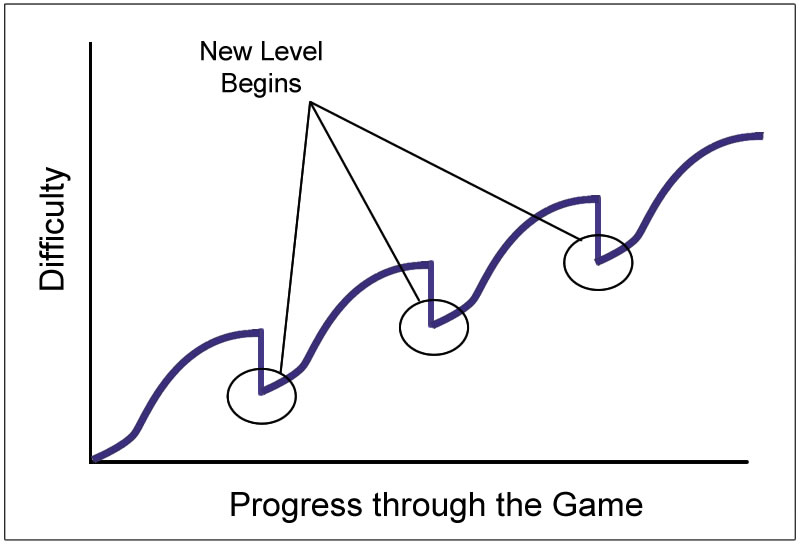 New Level Begins

Difficulty

Progress through the Game